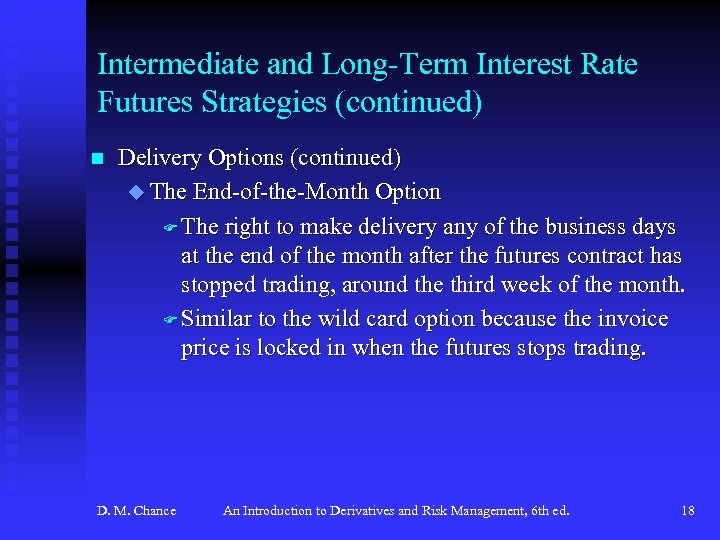 Intermediate and Long-Term Interest Rate Futures Strategies (continued)

Delivery Options (continued)

The End-of-the-Month Option

The right to make delivery any of the business days at the end of the month after the futures contract has stopped trading, around the third week of the month.

Similar to the wild card option because the invoice price is locked in when the futures stops trading.

D. M. Chance An Introduction to Derivatives and Risk Management, 6th ed. 18